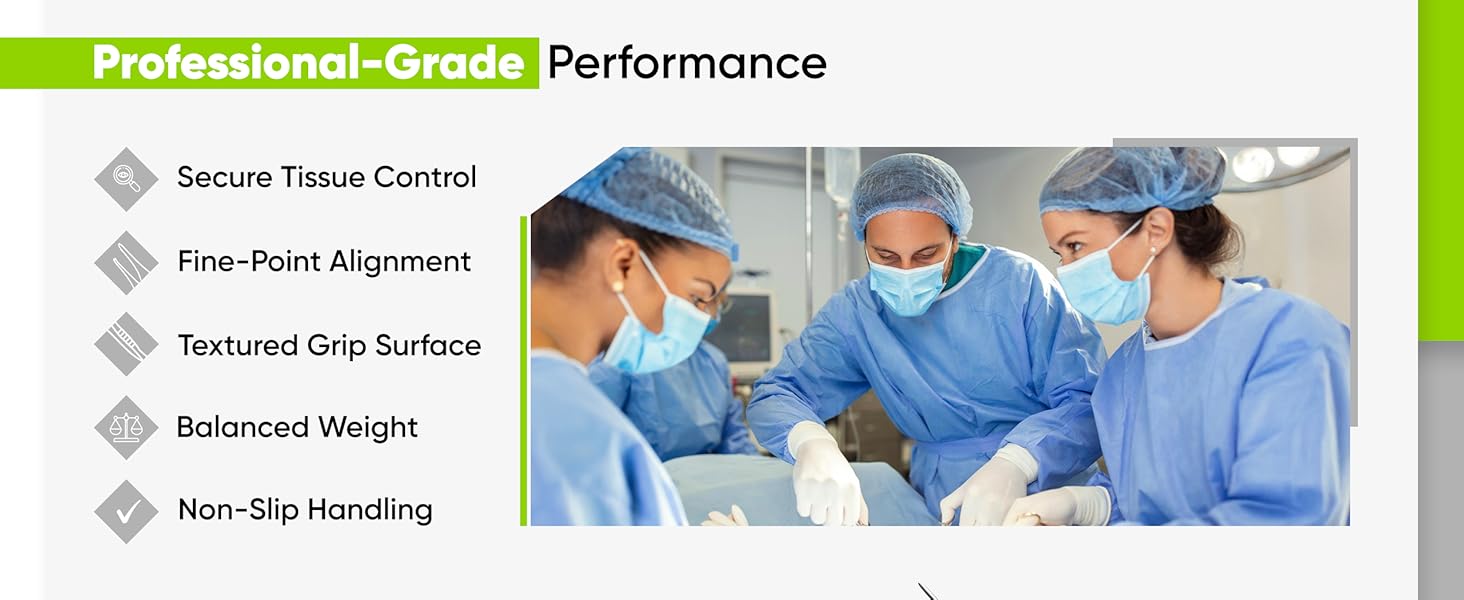 Professional-Grade Performance

Secure Tissue Control

Fine-Point Alignment

Textured Grip Surface

Balanced Weight

Non-Slip Handling